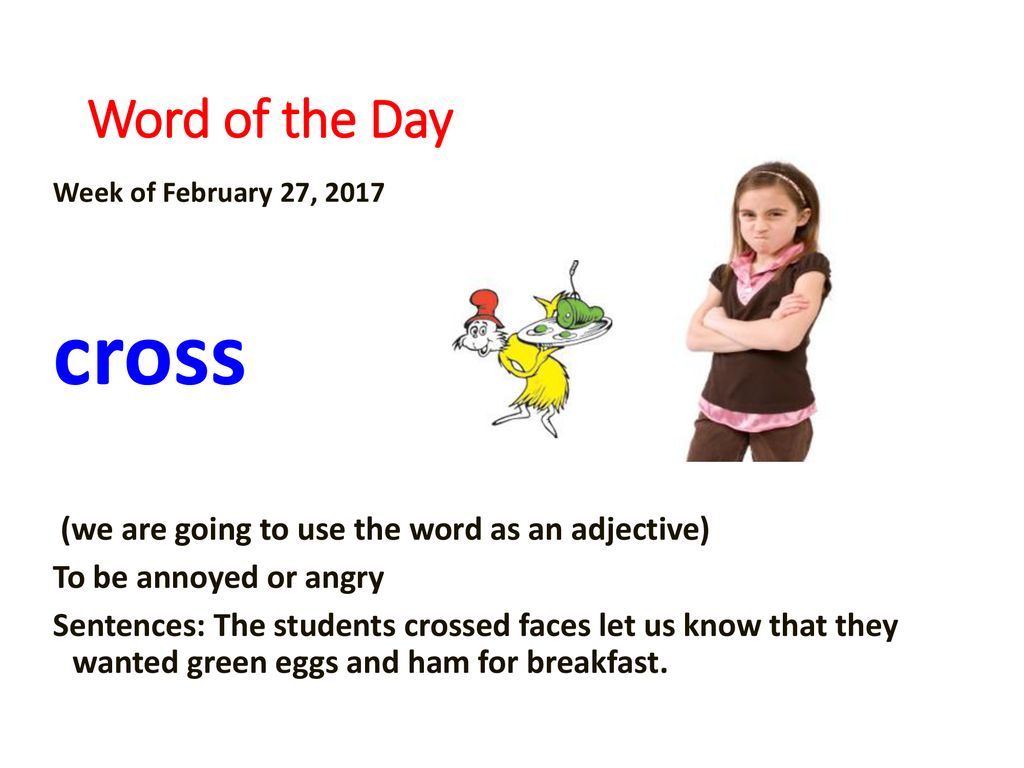 Word of the Day

Week of February 27, 2017

cross

(we are going to use the word as an adjective)

To be annoyed or angry

Sentences: The students crossed faces let us know that they wanted green eggs and ham for breakfast.